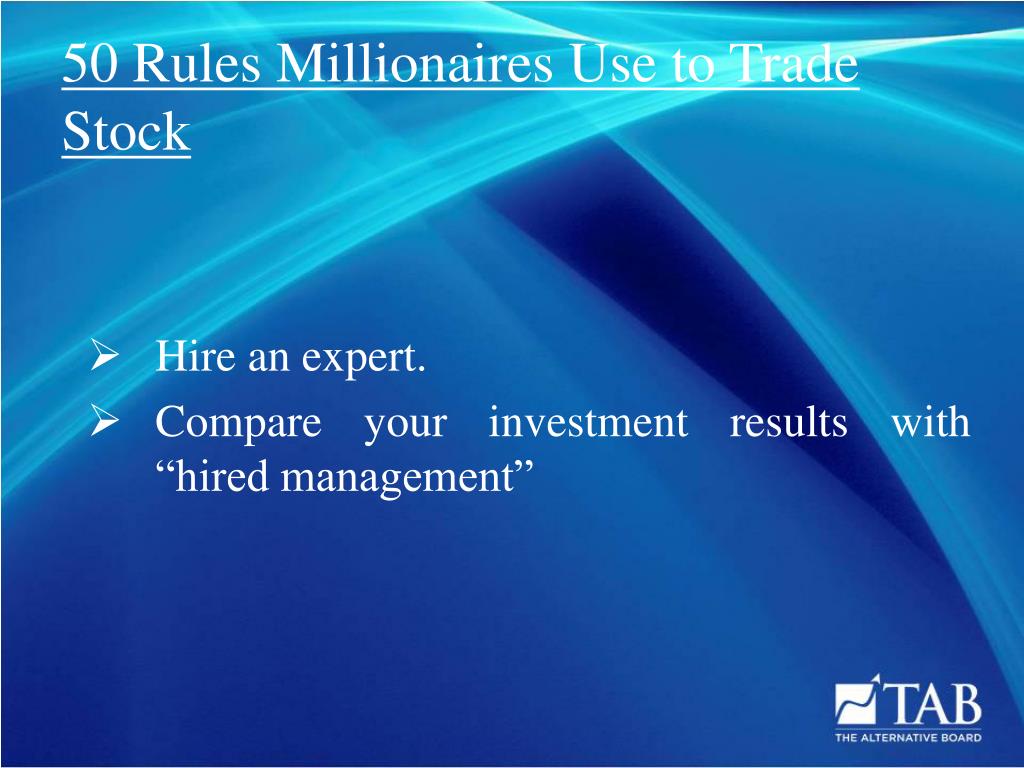 50 Rules Millionaires Use to Trade Stock

➢ Hire an expert.
➢ Compare your investment results with “hired management”

TAB
THE ALTERNATIVE BOARD